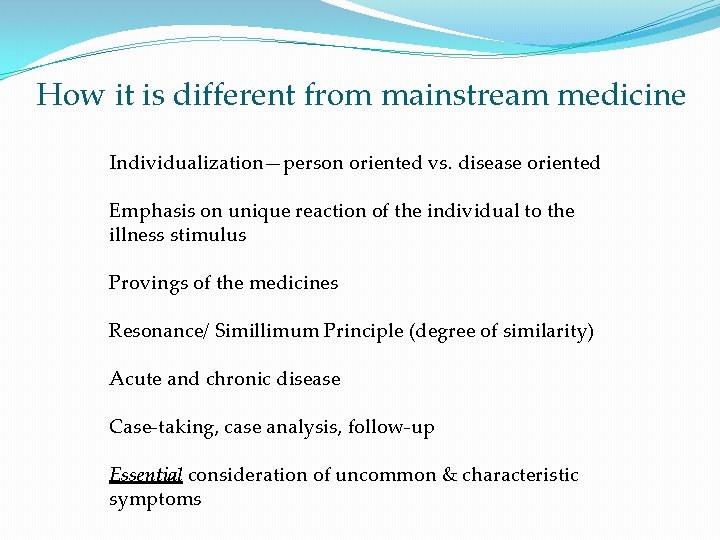 How it is different from mainstream medicine

Individualization—person oriented vs. disease oriented

Emphasis on unique reaction of the individual to the illness stimulus

Provings of the medicines

Resonance/ Simillimum Principle (degree of similarity)

Acute and chronic disease

Case-taking, case analysis, follow-up

Essential consideration of uncommon & characteristic symptoms